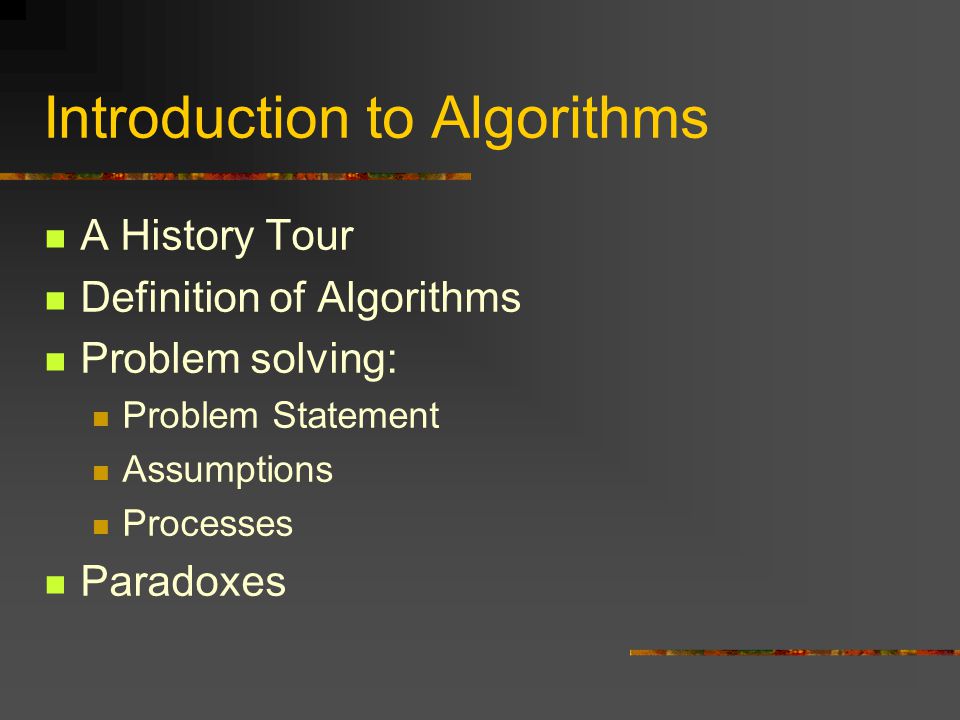 Introduction to Algorithms

- A History Tour
- Definition of Algorithms
- Problem solving:
  - Problem Statement
  - Assumptions
  - Processes
- Paradoxes